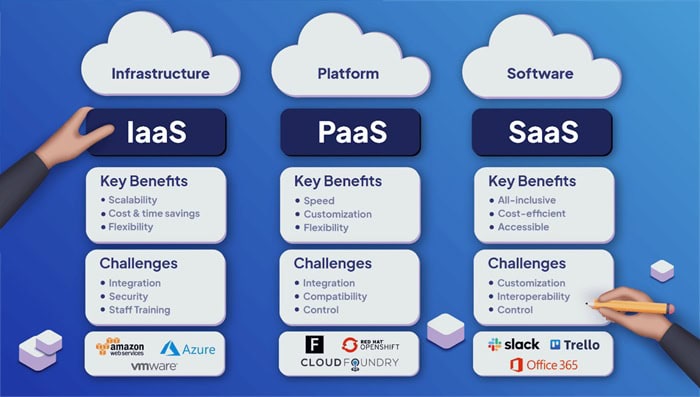 Infrastructure

IaaS

Key Benefits
• Scalability
• Cost & time savings
• Flexibility

Challenges
• Integration
• Security
• Staff Training

amazon web services
Azure
vmware

Platform

PaaS

Key Benefits
• Speed
• Customization
• Flexibility

Challenges
• Integration
• Compatibility
• Control

F
RED HAT OPENSHIFT
CLOUD FOUNDRY

Software

SaaS

Key Benefits
• All-inclusive
• Cost-efficient
• Accessible

Challenges
• Customization
• Interoperability
• Control

slack
Trello
Office 365